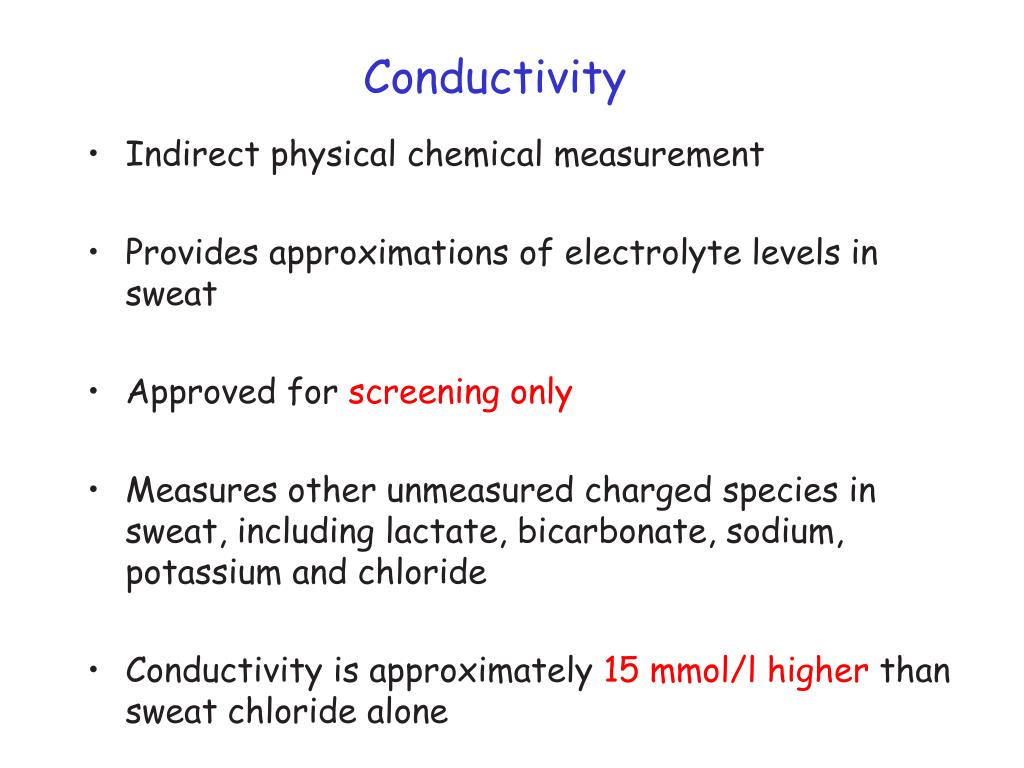 Conductivity

• Indirect physical chemical measurement

• Provides approximations of electrolyte levels in sweat

• Approved for screening only

• Measures other unmeasured charged species in sweat, including lactate, bicarbonate, sodium, potassium and chloride

• Conductivity is approximately 15 mmol/l higher than sweat chloride alone